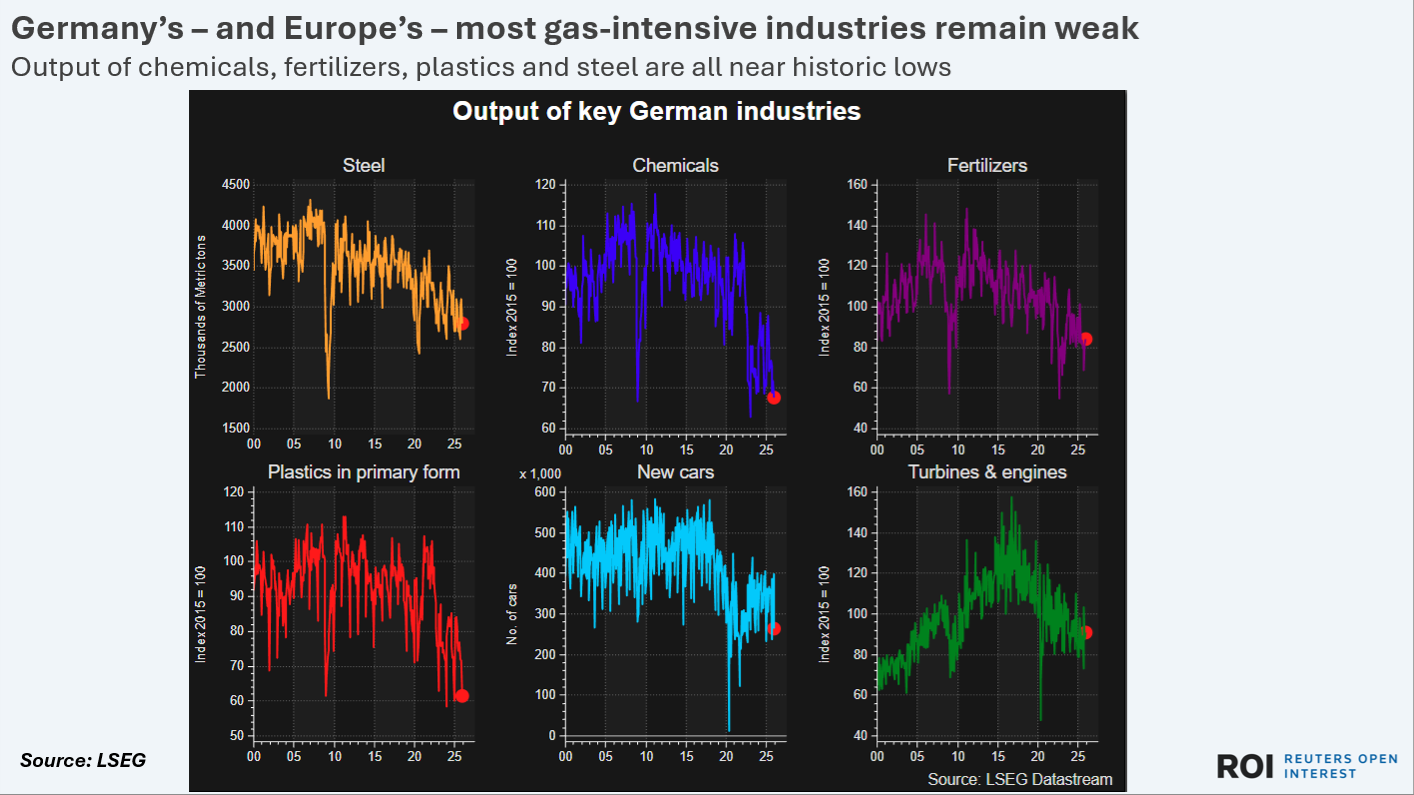 Germany's – and Europe's – most gas-intensive industries remain weak

Output of chemicals, fertilizers, plastics and steel are all near historic lows

Output of key German industries

Steel

Thousands of Metric tons

4500
4000
3500
3000
2500
2000
1500

00 05 10 15 20 25

Chemicals

Index 2015 = 100

120
110
100
90
80
70
60

00 05 10 15 20 25

Fertilizers

Index 2015 = 100

160
140
120
100
80
60
40

00 05 10 15 20 25

Plastics in primary form

Index 2015 = 100

120
110
100
90
80
70
60
50

00 05 10 15 20 25

New cars

x 1,000

No. of cars

600
500
400
300
200
100
0

00 05 10 15 20 25

Turbines & engines

Index 2015 = 100

160
140
120
100
80
60
40

00 05 10 15 20 25

Source: LSEG Datastream

Source: LSEG

ROI REUTERS OPEN INTEREST